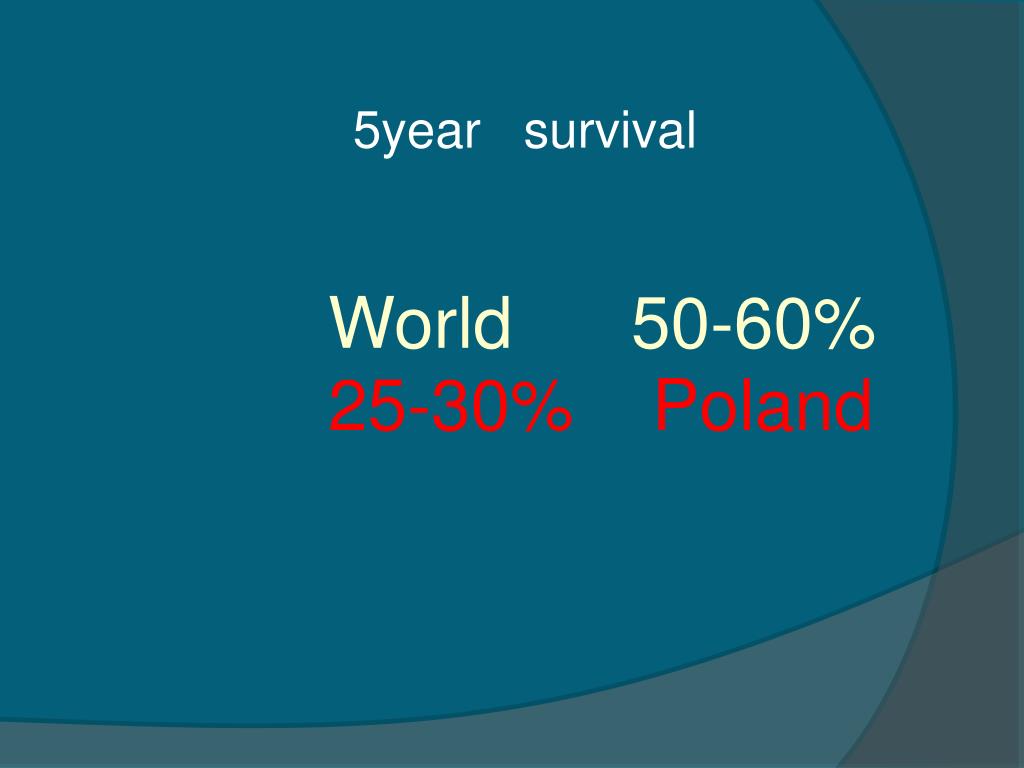 5year survival

World 50-60%
25-30% Poland